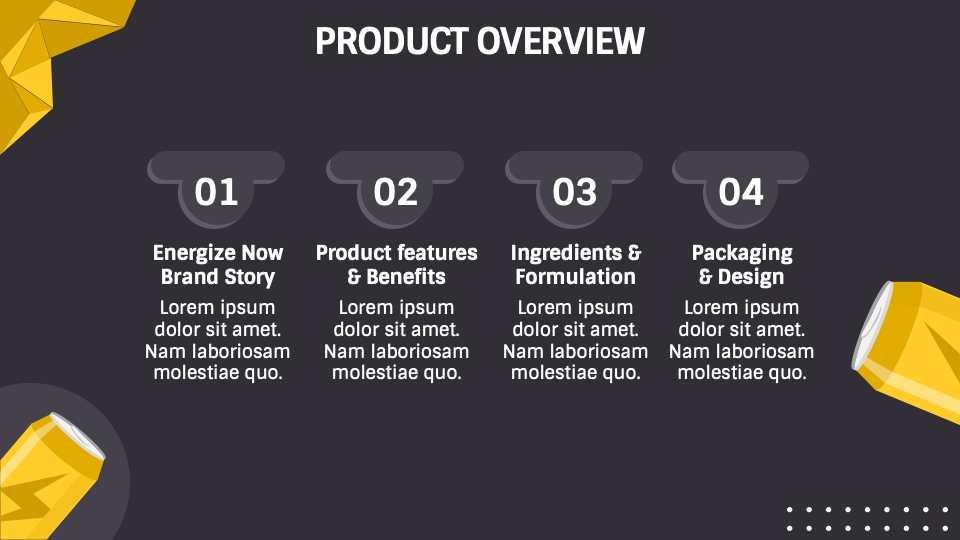 PRODUCT OVERVIEW

01

Energize Now Brand Story

Lorem ipsum dolor sit amet. Nam laboriosam molestiae quo.

02

Product features & Benefits

Lorem ipsum dolor sit amet. Nam laboriosam molestiae quo.

03

Ingredients & Formulation

Lorem ipsum dolor sit amet. Nam laboriosam molestiae quo.

04

Packaging & Design

Lorem ipsum dolor sit amet. Nam laboriosam molestiae quo.